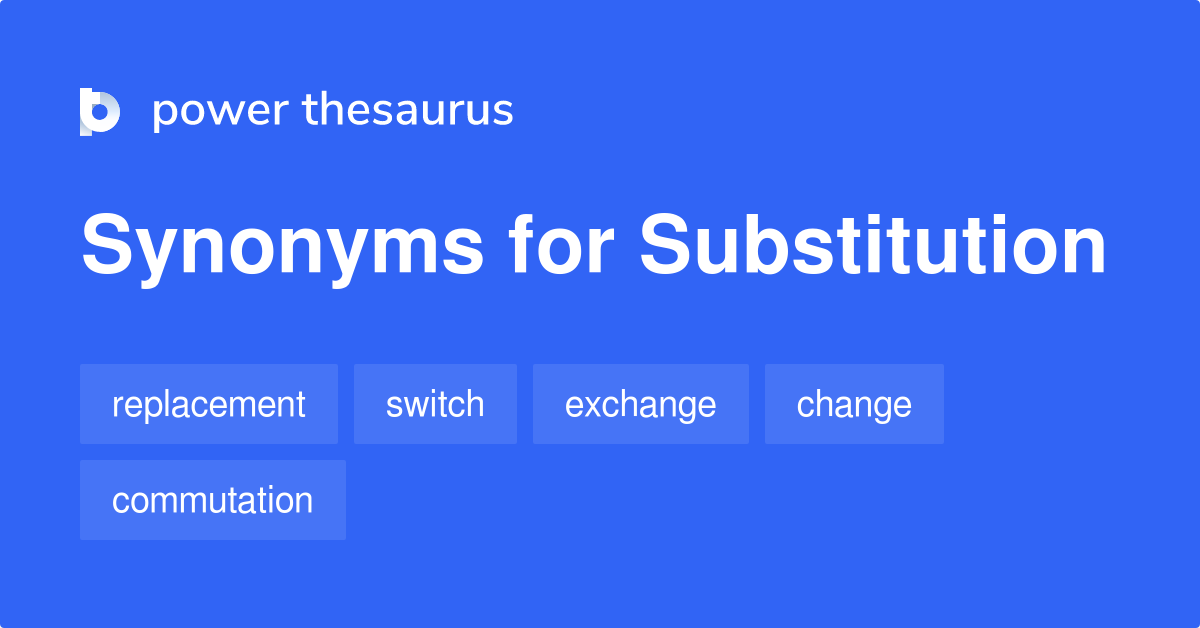 power thesaurus

Synonyms for Substitution

replacement
switch
exchange
change
commutation